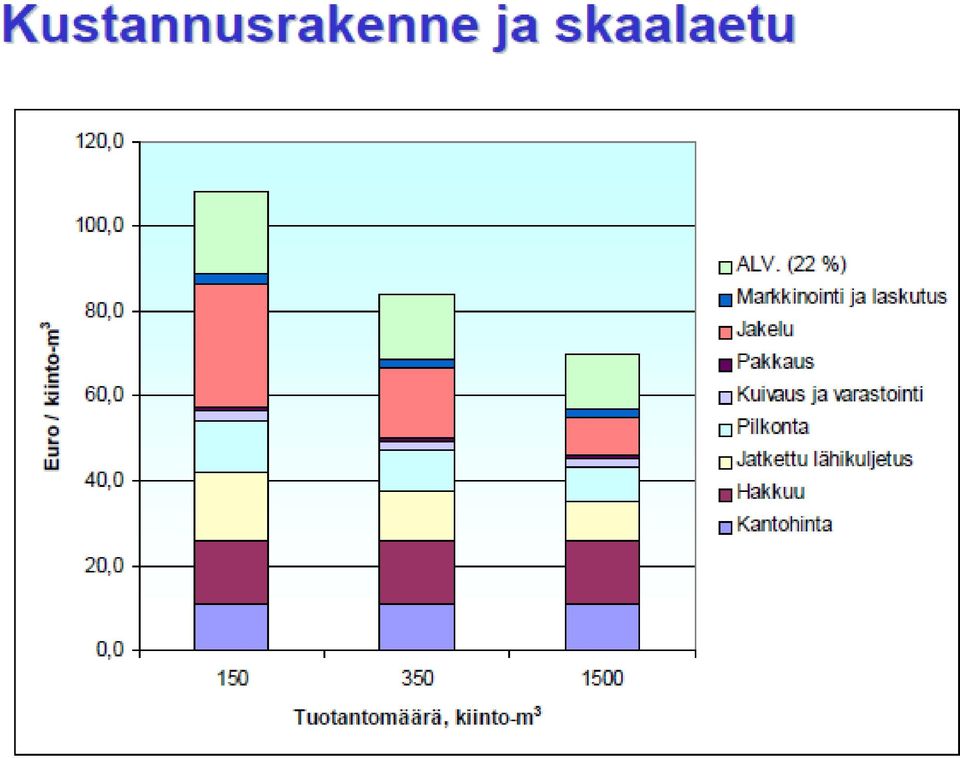 Kustannusrakenne ja skaalaetu

120,0
100,0
80,0
60,0
40,0
20,0
0,0

Euro / kiinto-m$^3$

150
350
1500

Tuotantomäärä, kiinto-m$^3$

ALV. (22 %)
Markkinointi ja laskutus
Jakelu
Pakkaus
Kuivaus ja varastointi
Pilkonta
Jatkettu lähikuljetus
Hakkuu
Kantohinta